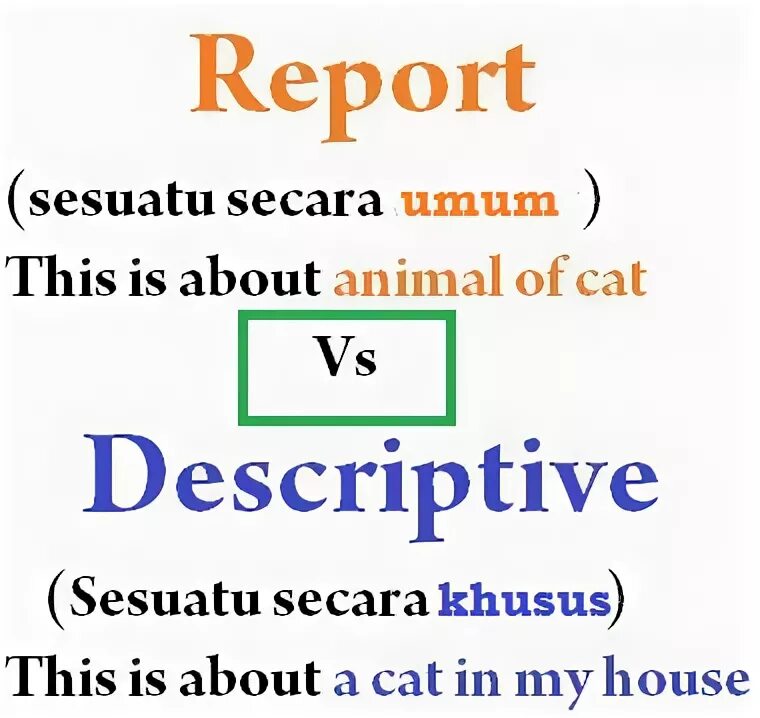 Report

(sesuatu secara umum )

This is about animal of cat

Vs

Descriptive

(Sesuatu secara khusus)

This is about a cat in my house